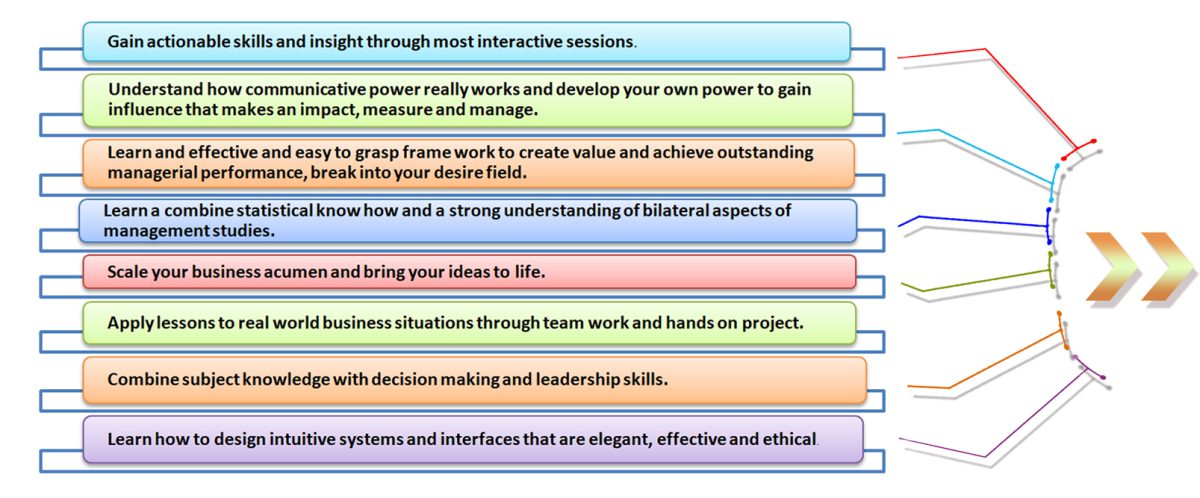 Gain actionable skills and insight through most interactive sessions.

Understand how communicative power really works and develop your own power to gain influence that makes an impact, measure and manage.

Learn and effective and easy to grasp frame work to create value and achieve outstanding managerial performance, break into your desire field.

Learn a combine statistical know how and a strong understanding of bilateral aspects of management studies.

Scale your business acumen and bring your ideas to life.

Apply lessons to real world business situations through team work and hands on project.

Combine subject knowledge with decision making and leadership skills.

Learn how to design intuitive systems and interfaces that are elegant, effective and ethical.